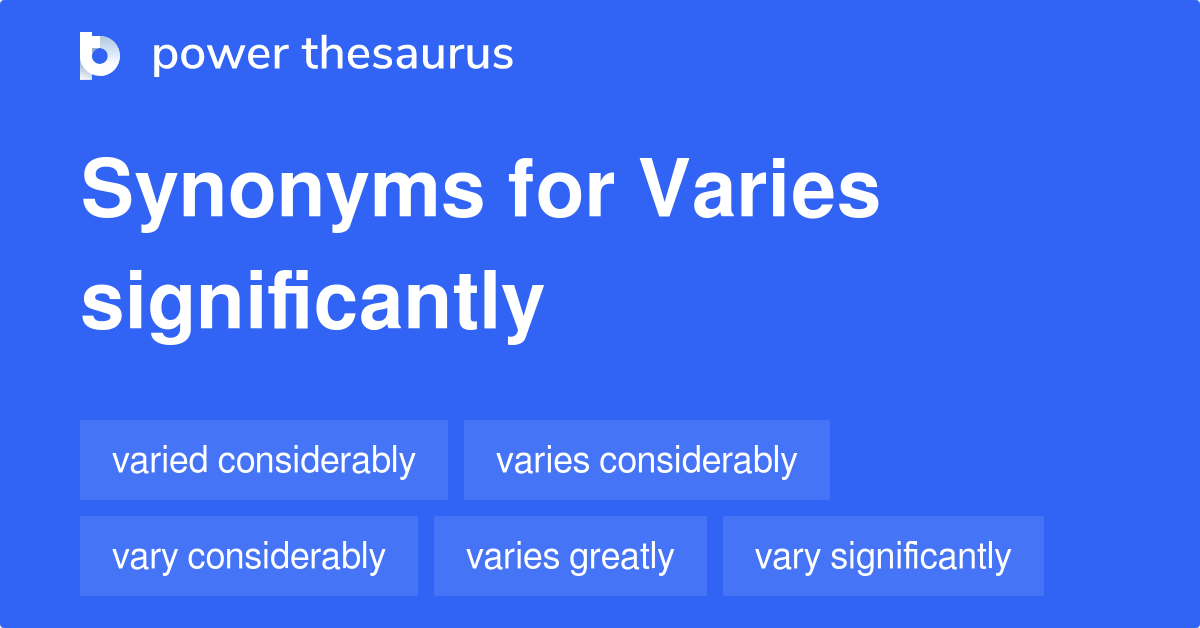 power thesaurus

Synonyms for Varies significantly

varied considerably
varies considerably
vary considerably
varies greatly
vary significantly